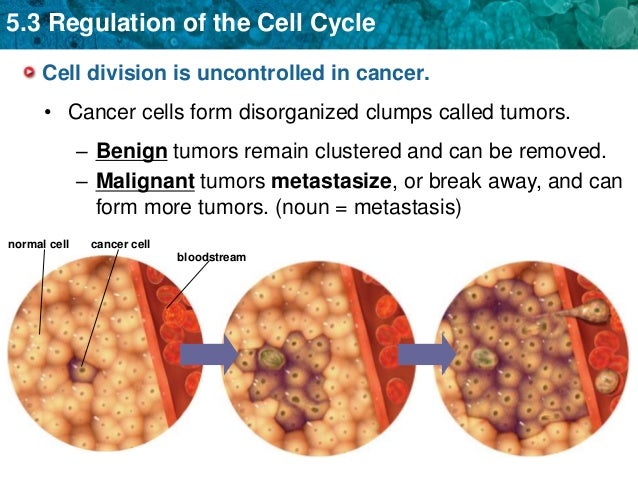 5.3 Regulation of the Cell Cycle

Cell division is uncontrolled in cancer.

• Cancer cells form disorganized clumps called tumors.

– Benign tumors remain clustered and can be removed.

– Malignant tumors metastasize, or break away, and can form more tumors. (noun = metastasis)

normal cell

cancer cell

bloodstream